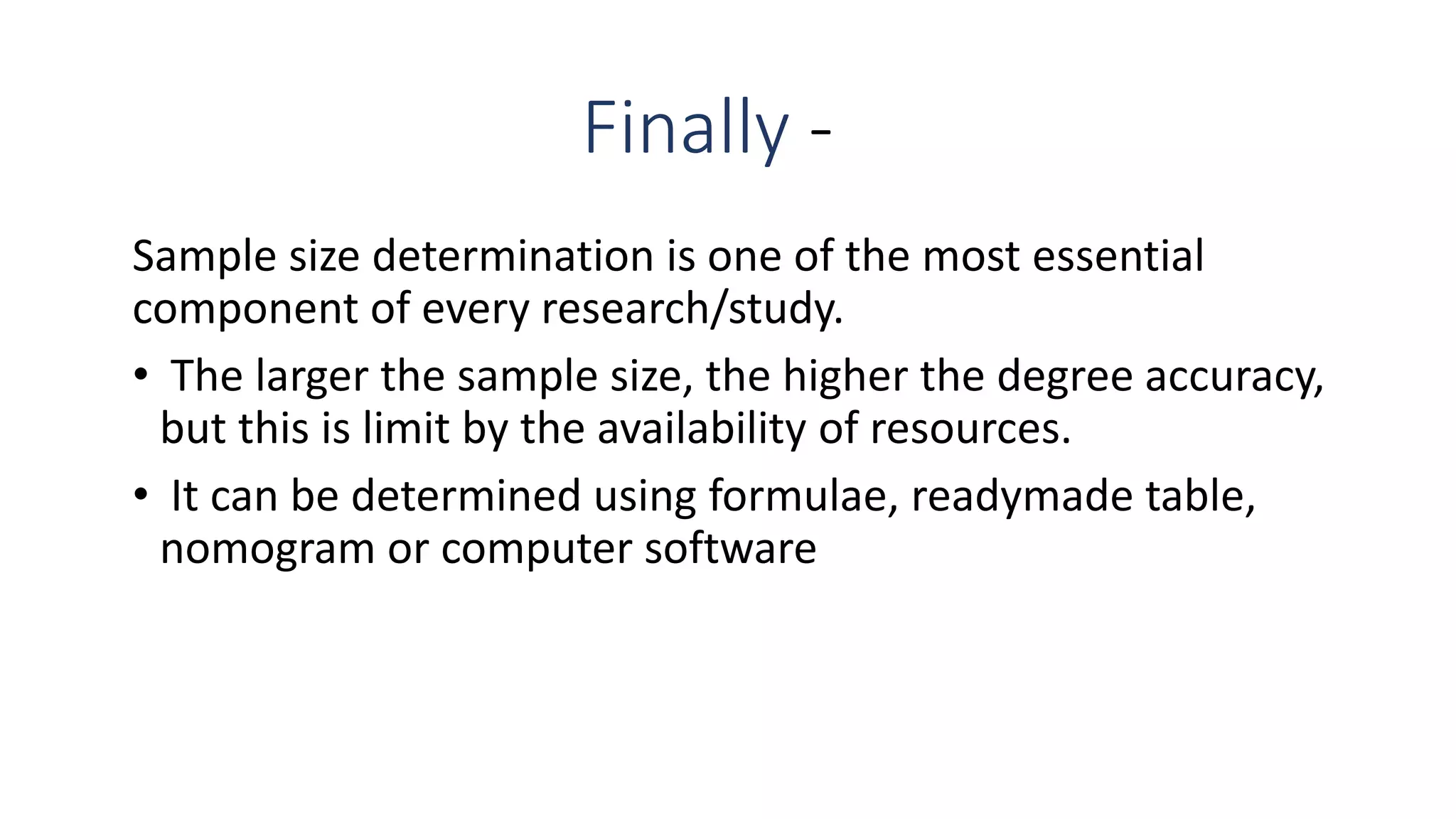 Finally -

Sample size determination is one of the most essential component of every research/study.

• The larger the sample size, the higher the degree accuracy, but this is limit by the availability of resources.

• It can be determined using formulae, readymade table, nomogram or computer software